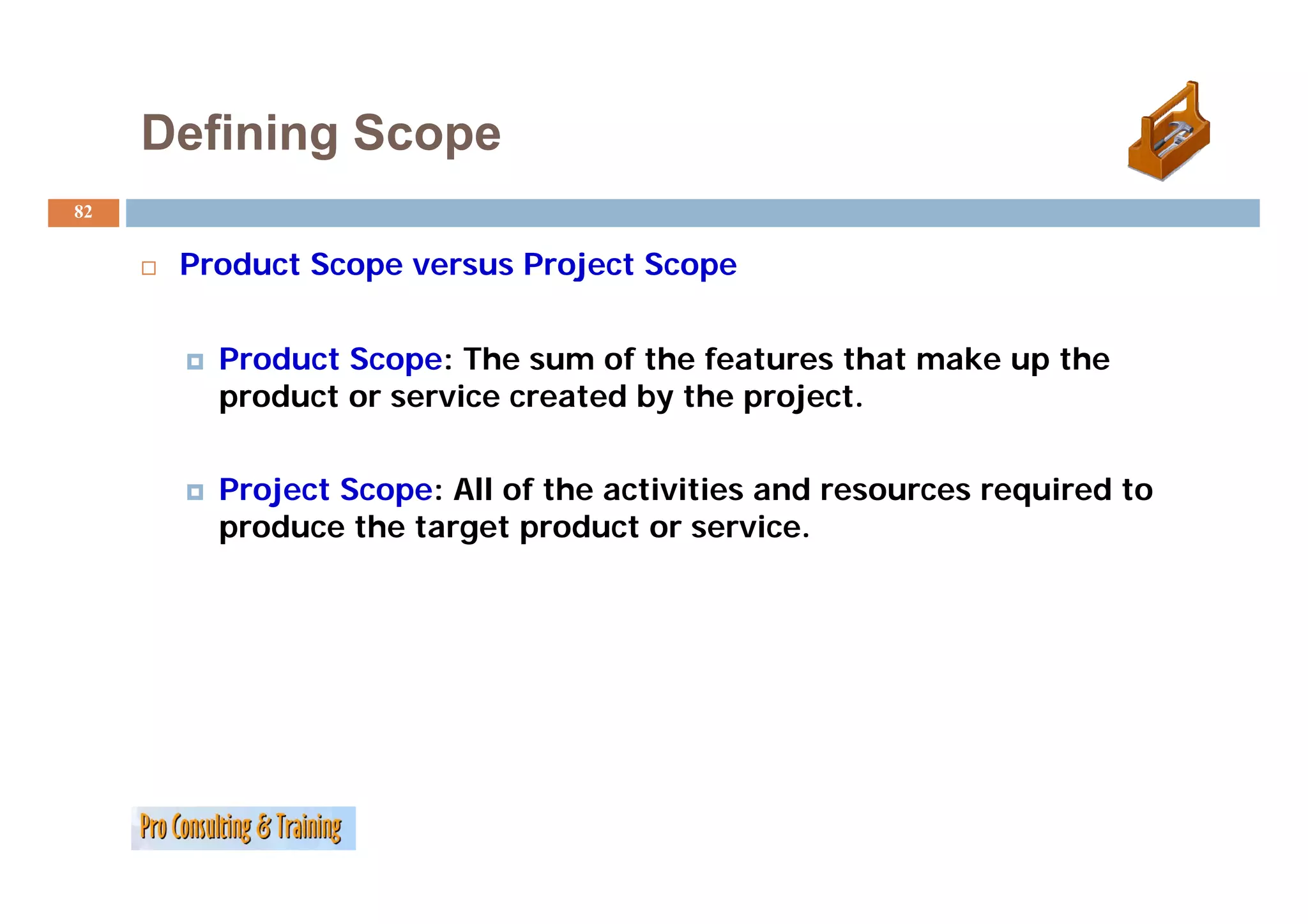 Defining Scope

82

Product Scope versus Project Scope

Product Scope: The sum of the features that make up the product or service created by the project.

Project Scope: All of the activities and resources required to produce the target product or service.

Pro Consulting & Training